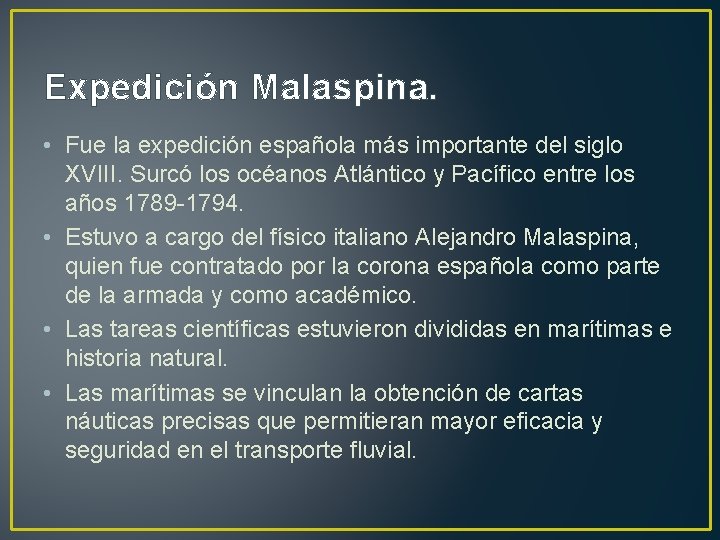 Expedición Malaspina.

• Fue la expedición española más importante del siglo XVIII. Surcó los océanos Atlántico y Pacífico entre los años 1789-1794.
• Estuvo a cargo del físico italiano Alejandro Malaspina, quien fue contratado por la corona española como parte de la armada y como académico.
• Las tareas científicas estuvieron divididas en marítimas e historia natural.
• Las marítimas se vinculan la obtención de cartas náuticas precisas que permitieran mayor eficacia y seguridad en el transporte fluvial.